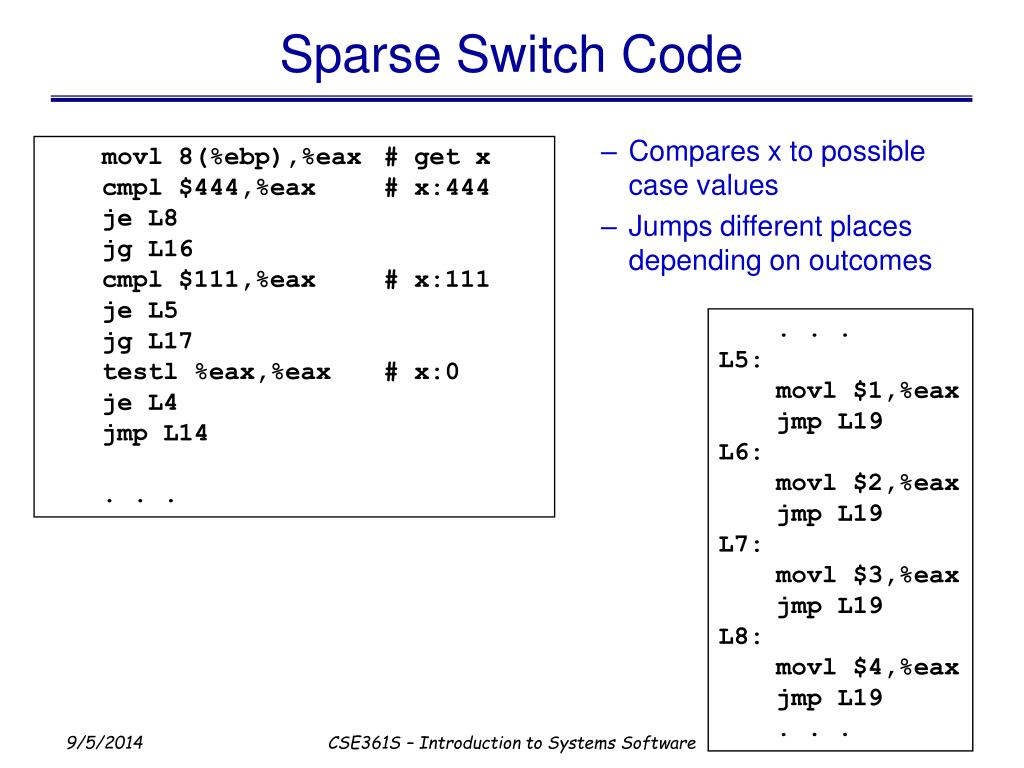 Sparse Switch Code

movl 8(%ebp),%eax # get x
cmpl $444,%eax # x:444
je L8
jg L16
cmpl $111,%eax # x:111
je L5
jg L17
testl %eax,%eax # x:0
je L4
jmp L14

. . .

– Compares x to possible case values
– Jumps different places depending on outcomes

. . .
L5:
movl $1,%eax
jmp L19
L6:
movl $2,%eax
jmp L19
L7:
movl $3,%eax
jmp L19
L8:
movl $4,%eax
jmp L19
. . .

9/5/2014

CSE361S – Introduction to Systems Software